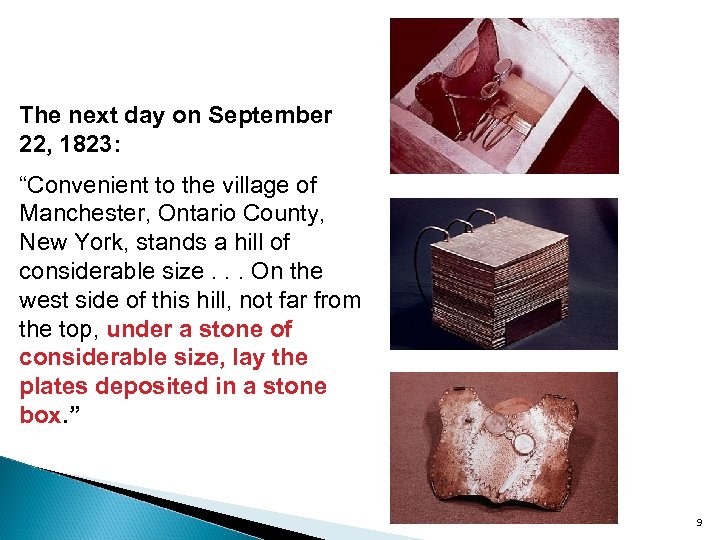 The next day on September 22, 1823:

“Convenient to the village of Manchester, Ontario County, New York, stands a hill of considerable size . . . On the west side of this hill, not far from the top, under a stone of considerable size, lay the plates deposited in a stone box.”

9